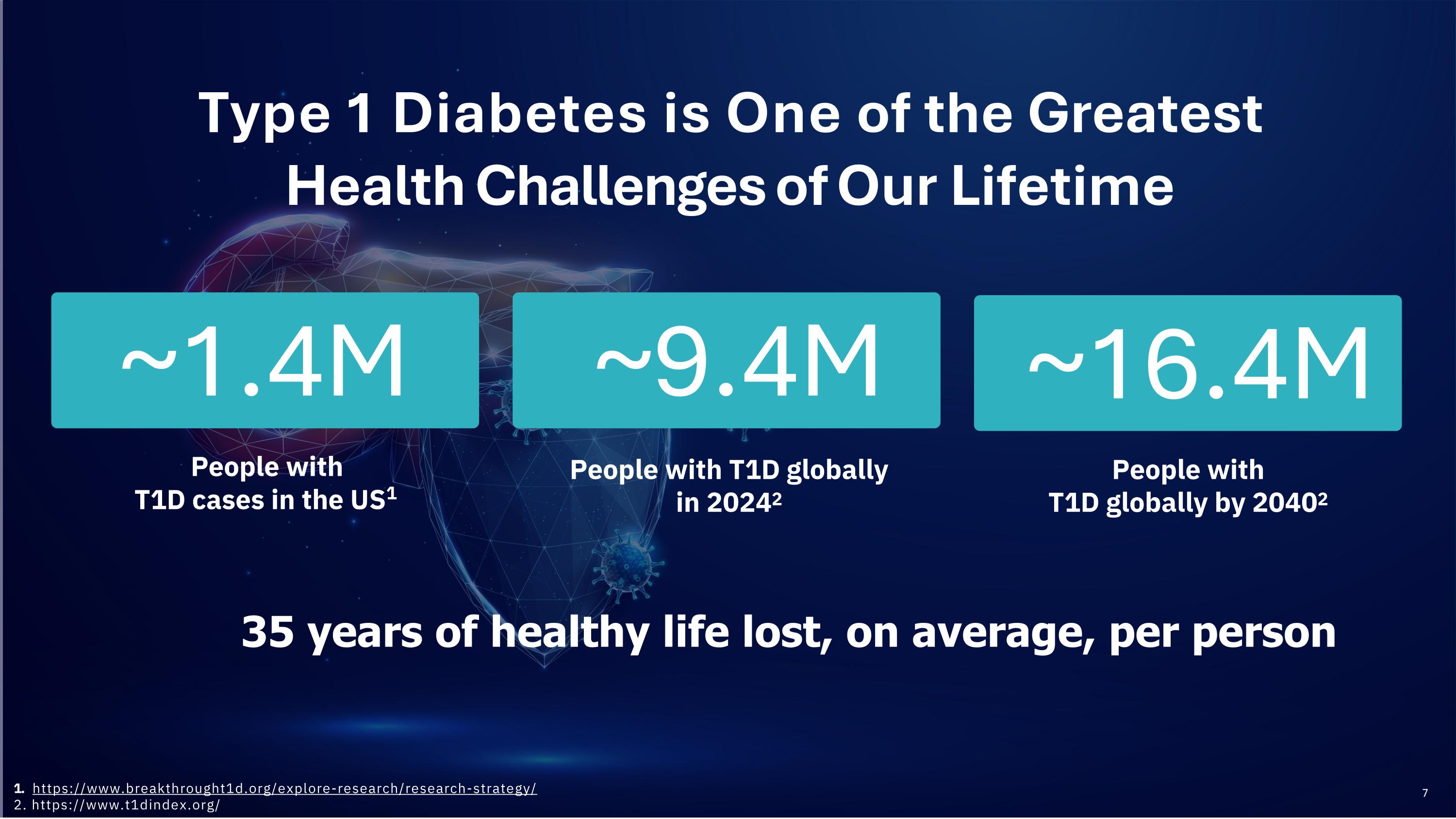 Type 1 Diabetes is One of the Greatest Health Challenges of Our Lifetime

~1.4M

People with T1D cases in the US$^1$

~9.4M

People with T1D globally in 2024$^2$

~16.4M

People with T1D globally by 2040$^2$

35 years of healthy life lost, on average, per person

1. https://www.breakthrought1d.org/explore-research/research-strategy/
2. https://www.t1dindex.org/

7